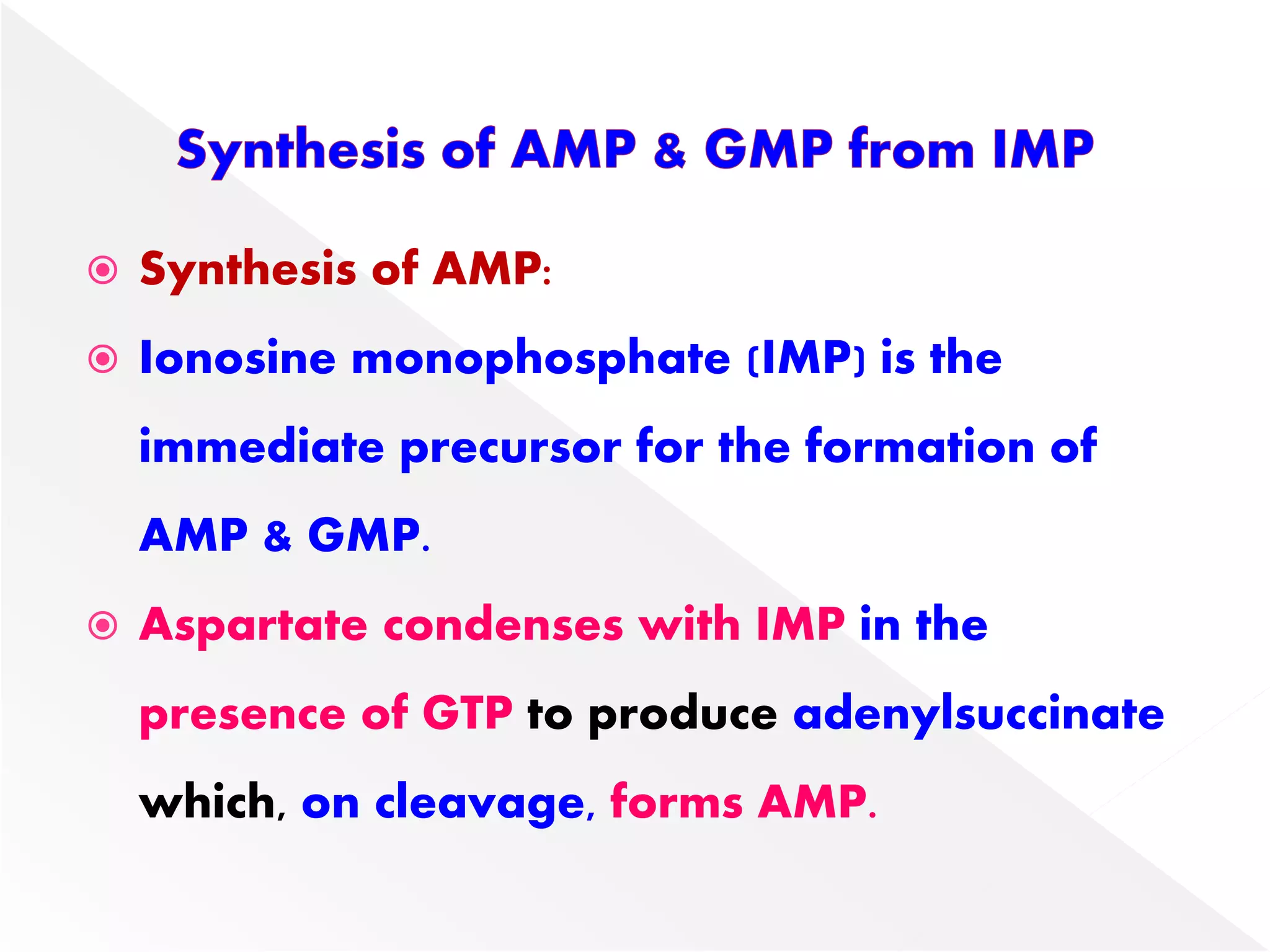 Synthesis of AMP & GMP from IMP

Synthesis of AMP:

Ionosine monophosphate (IMP) is the immediate precursor for the formation of AMP & GMP.

Aspartate condenses with IMP in the presence of GTP to produce adenylsuccinate which, on cleavage, forms AMP.